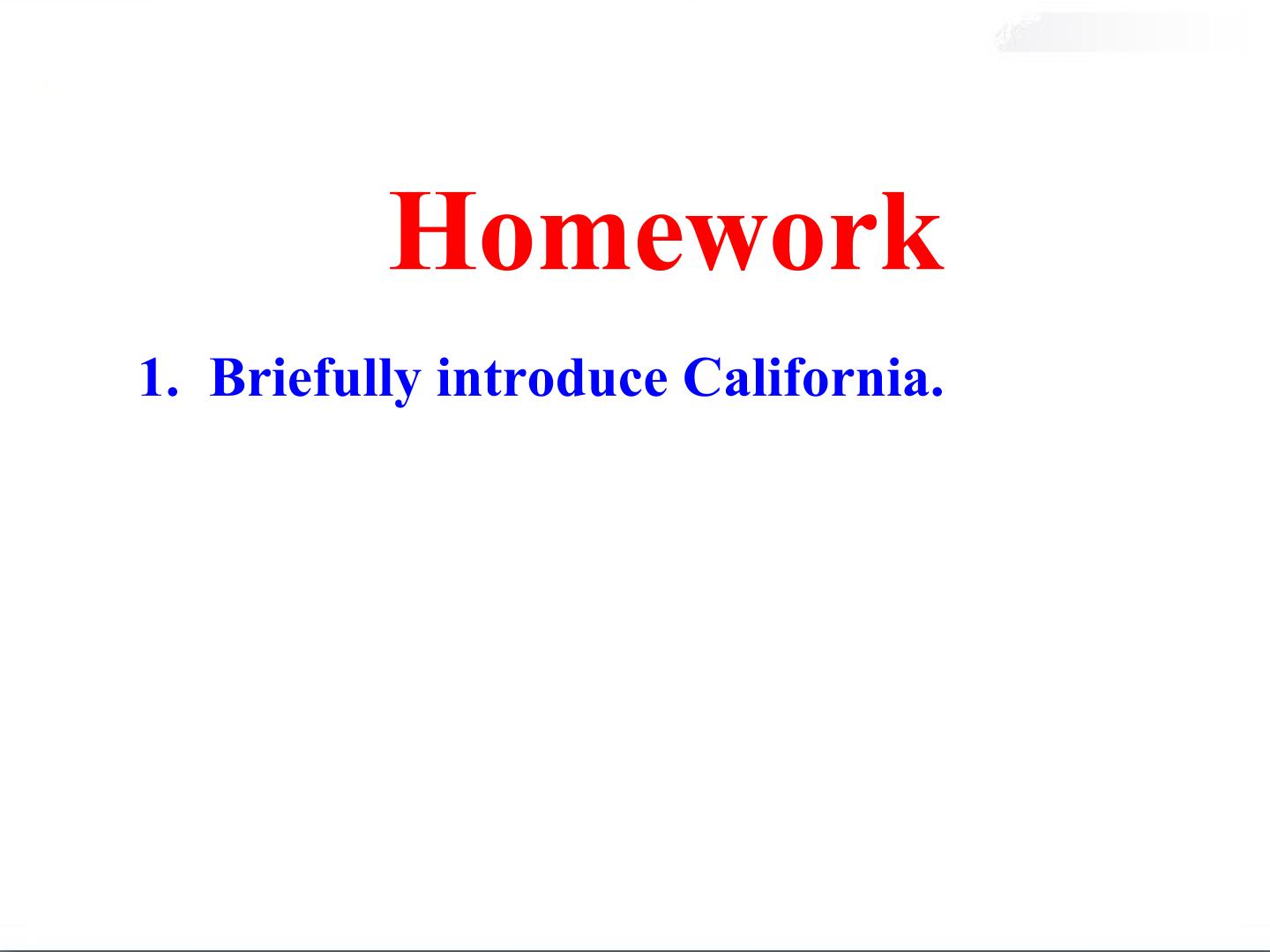 Homework

1. Briefully introduce California.